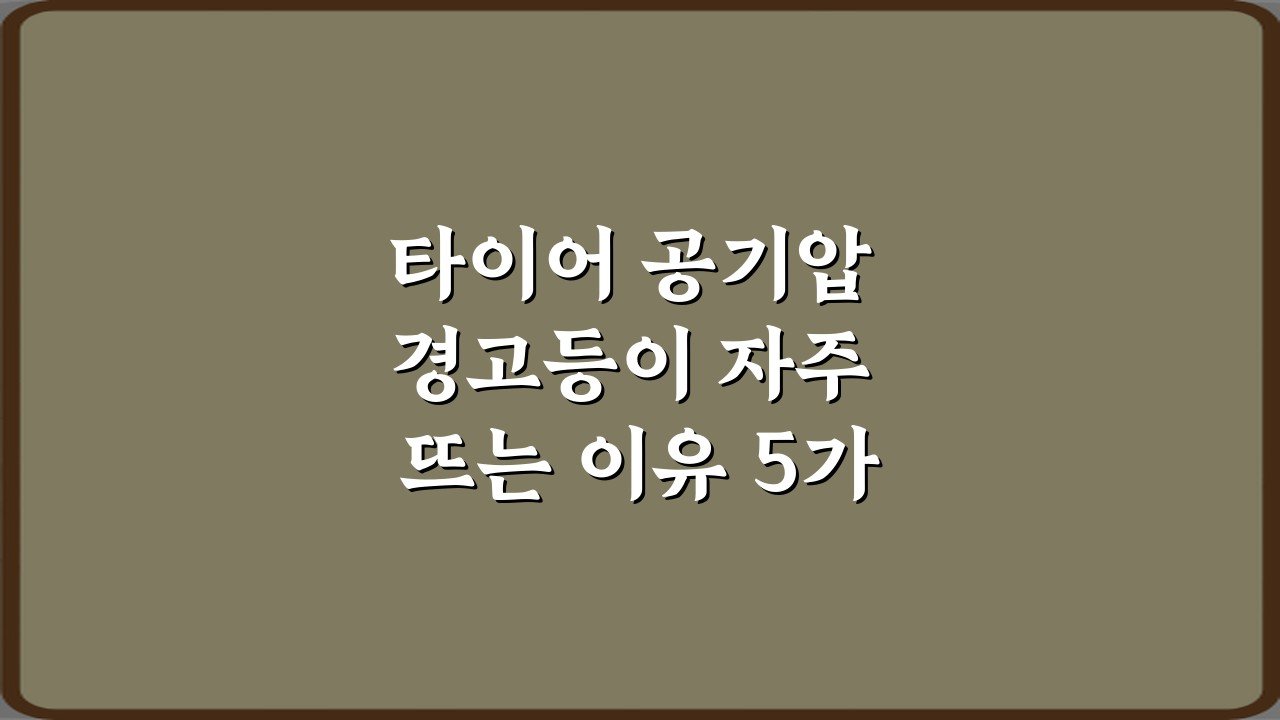 타이어 공기압 경고등이 자주 뜨는 이유 5가